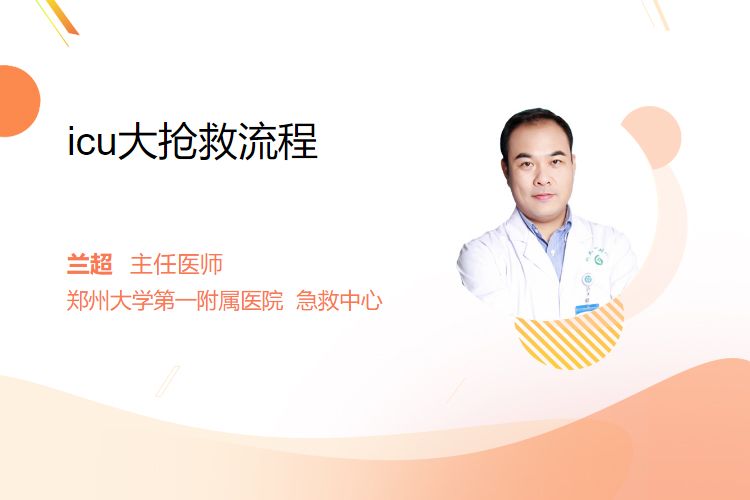 icu大抢救流程

兰超　主任医师
郑州大学第一附属医院　急救中心